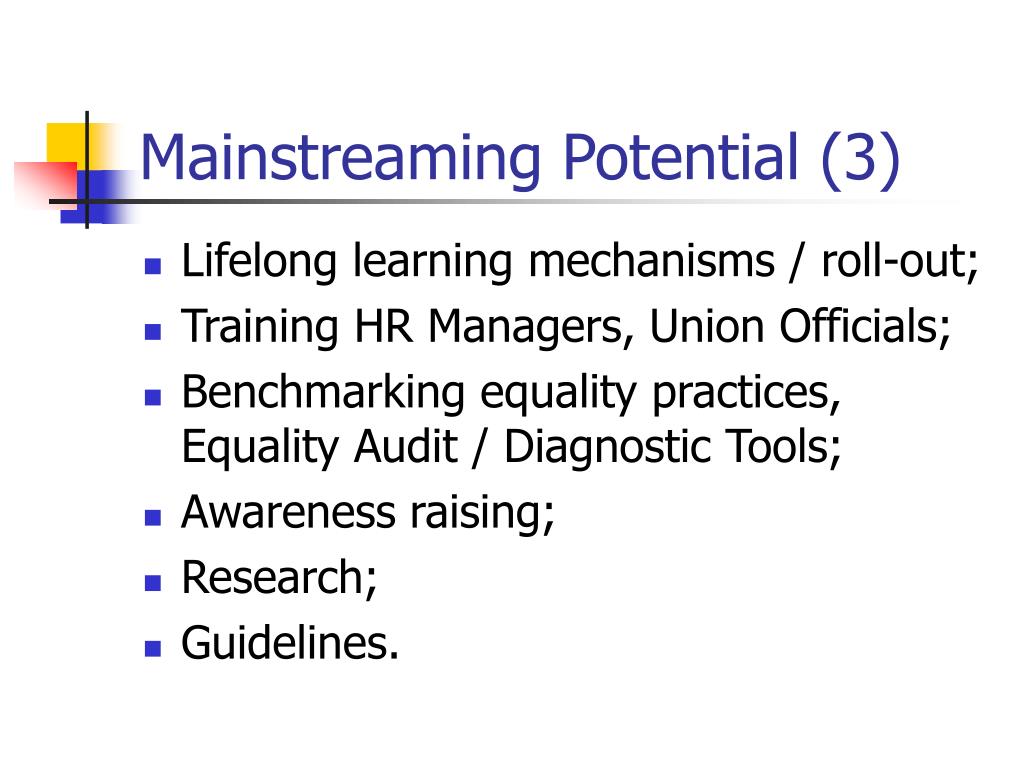 Mainstreaming Potential (3)

- Lifelong learning mechanisms / roll-out;
- Training HR Managers, Union Officials;
- Benchmarking equality practices, Equality Audit / Diagnostic Tools;
- Awareness raising;
- Research;
- Guidelines.